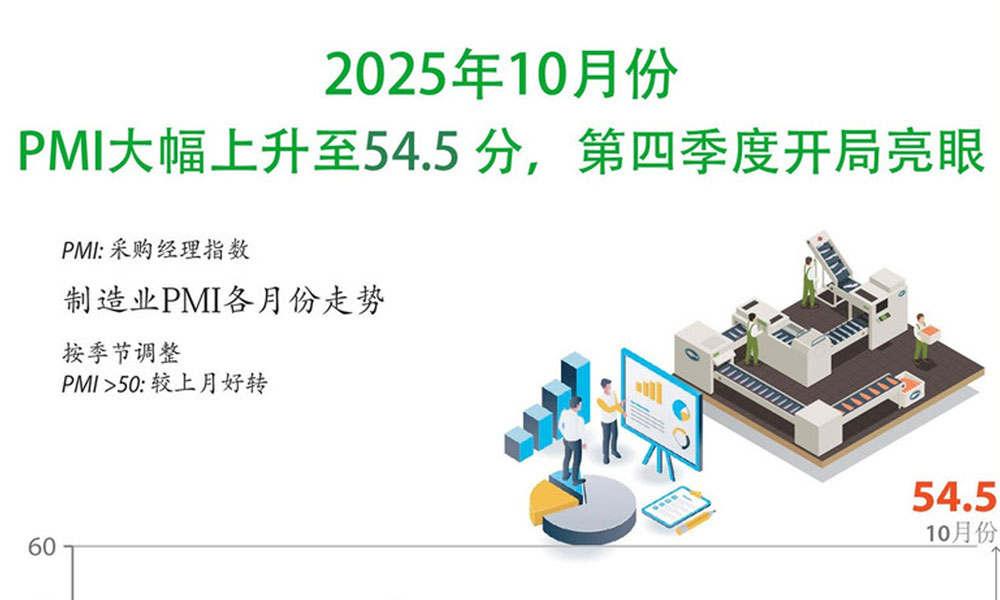 2025年10月份
PMI大幅上升至54.5 分，第四季度开局亮眼

PMI: 采购经理指数

制造业PMI各月份走势

按季节调整
PMI >50: 较上月好转

54.5
10月份

60